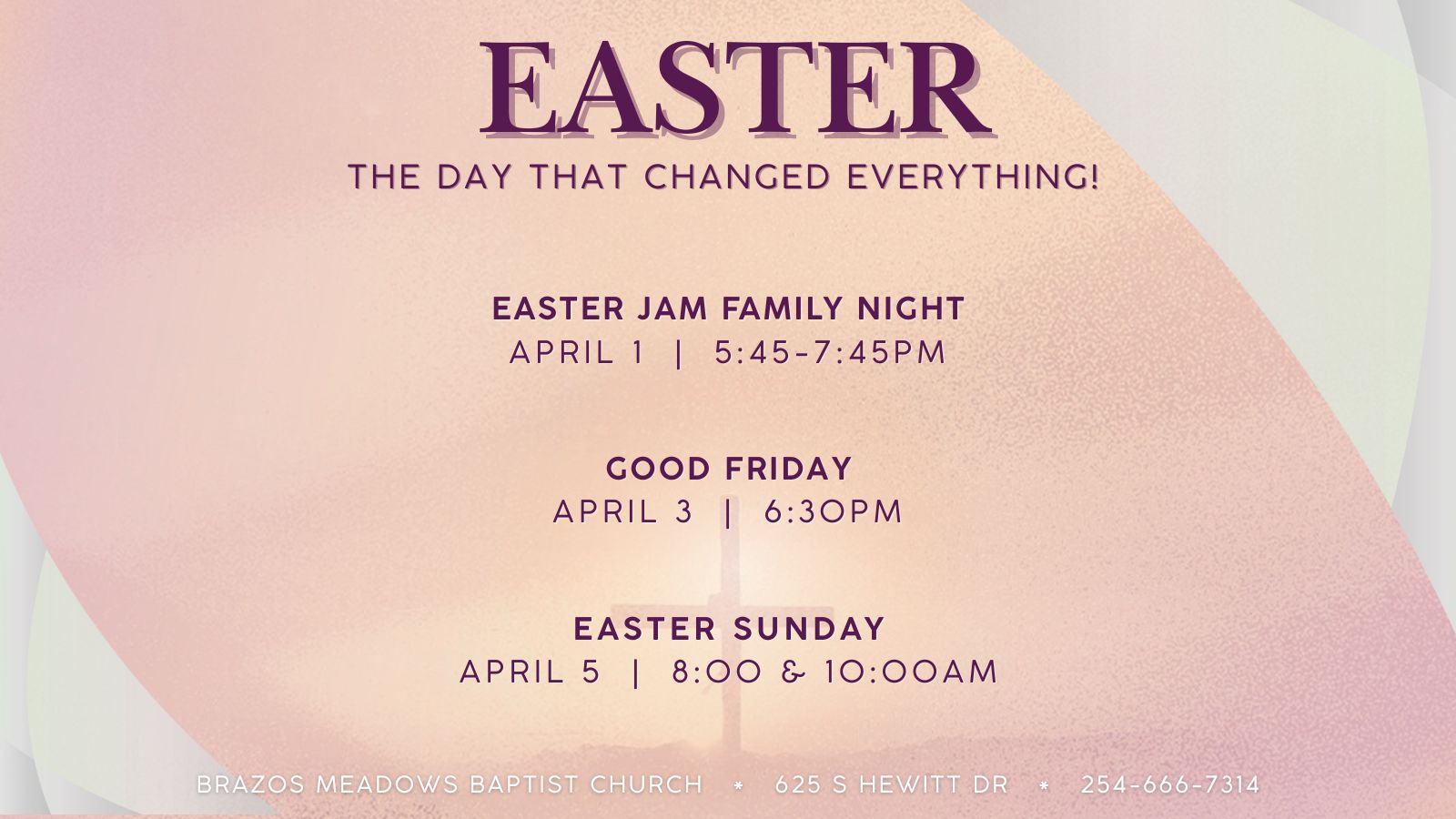 EASTER

THE DAY THAT CHANGED EVERYTHING!

EASTER JAM FAMILY NIGHT
APRIL 1 | 5:45-7:45PM

GOOD FRIDAY
APRIL 3 | 6:30PM

EASTER SUNDAY
APRIL 5 | 8:00 & 10:00AM

BRAZOS MEADOWS BAPTIST CHURCH * 625 S HEWITT DR * 254-666-7314